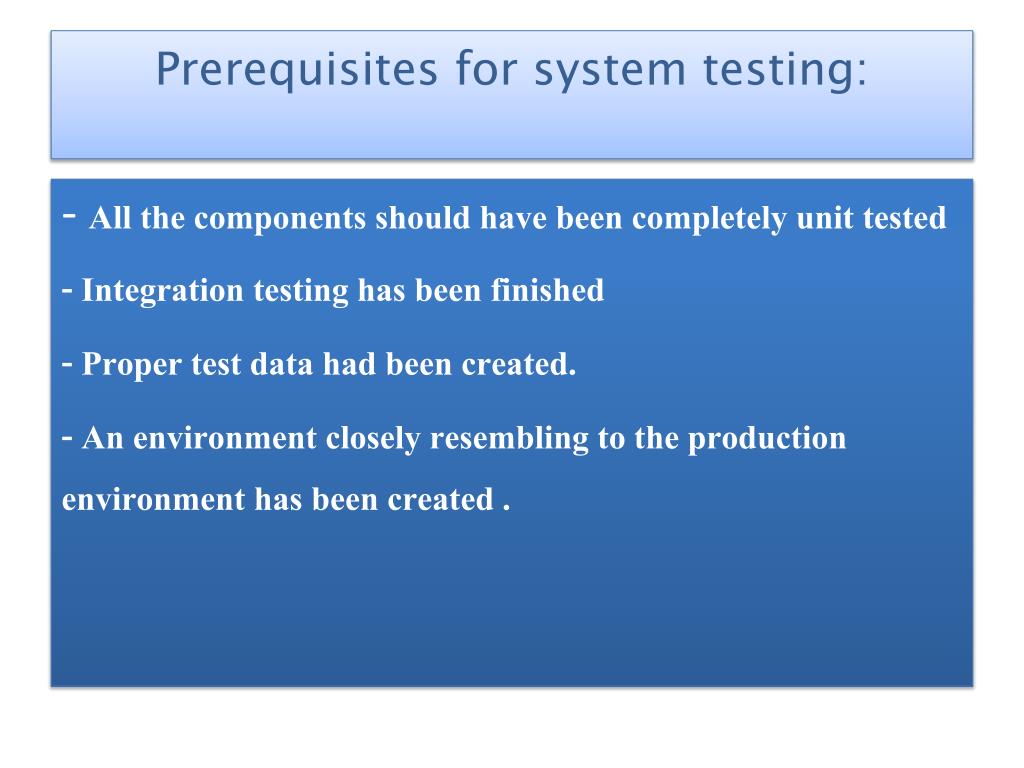 Prerequisites for system testing:

- All the components should have been completely unit tested

- Integration testing has been finished

- Proper test data had been created.

- An environment closely resembling to the production environment has been created .